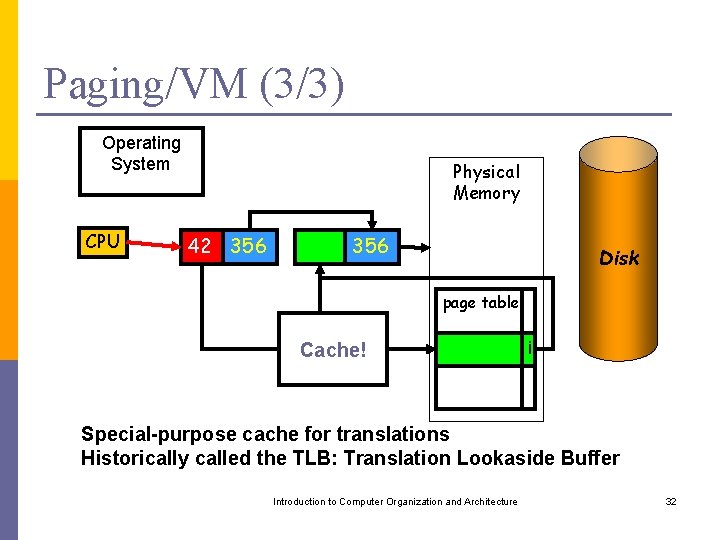 Paging/VM (3/3)

Operating System

CPU

42 356

356

Physical Memory

Disk

page table

i

Cache!

Special-purpose cache for translations
Historically called the TLB: Translation Lookaside Buffer

Introduction to Computer Organization and Architecture

32